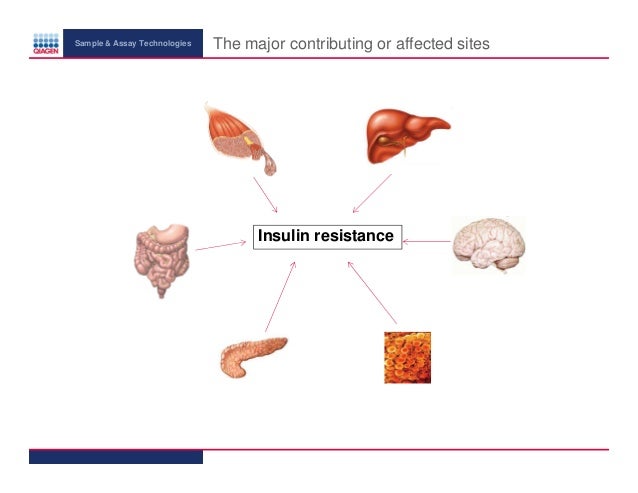 QIAGEN

Sample & Assay Technologies

The major contributing or affected sites

Insulin resistance